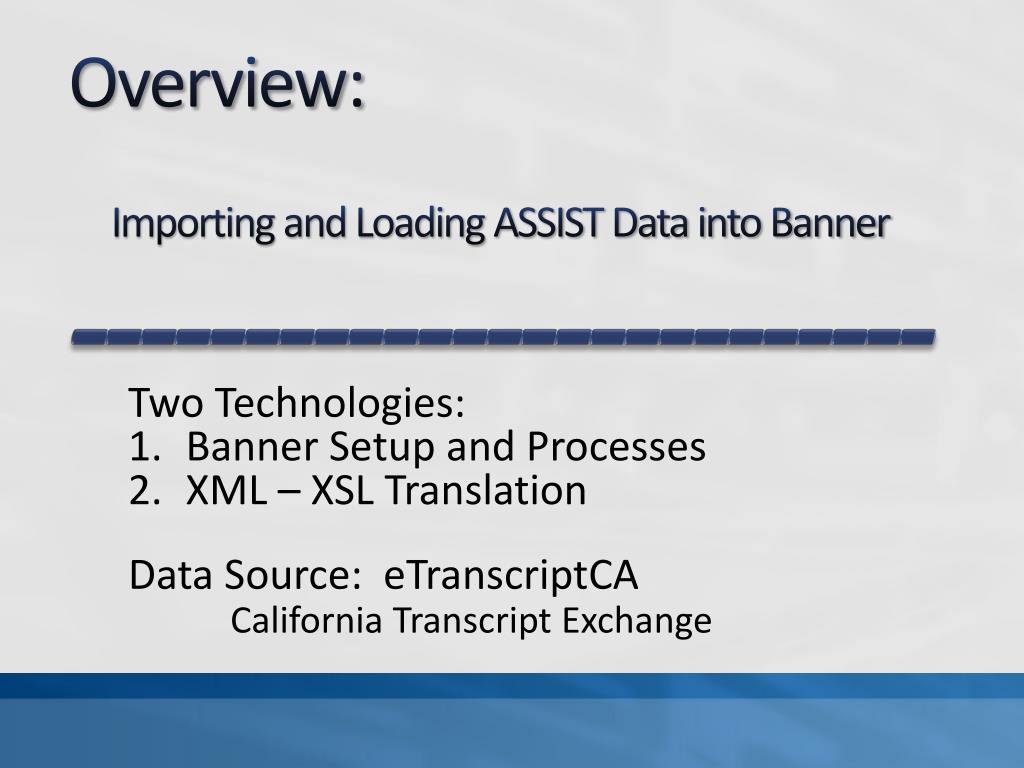 Overview:

Importing and Loading ASSIST Data into Banner

Two Technologies:
1. Banner Setup and Processes
2. XML – XSL Translation

Data Source: eTranscriptCA
California Transcript Exchange